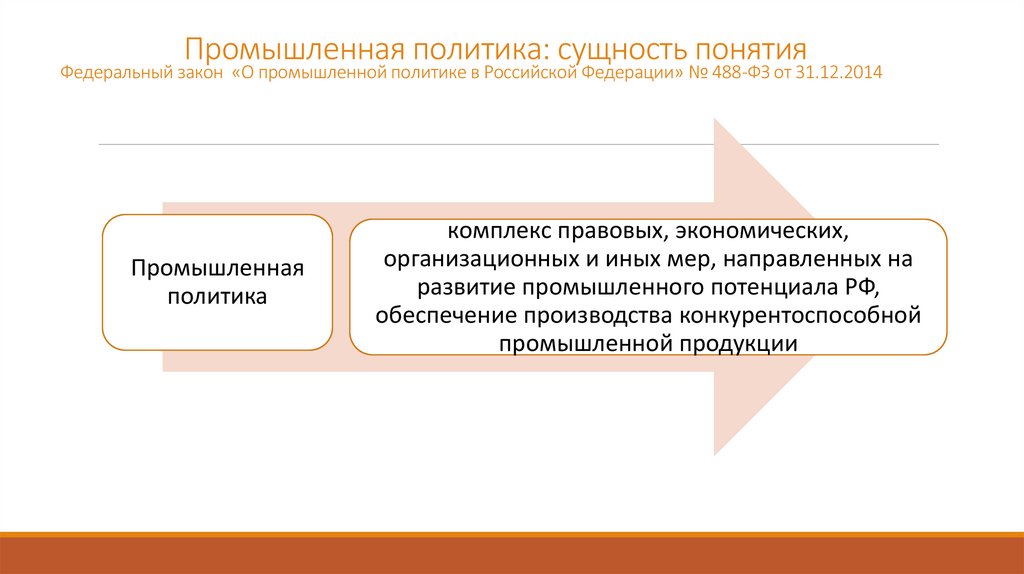 Промышленная политика: сущность понятия
Федеральный закон «О промышленной политике в Российской Федерации» № 488-ФЗ от 31.12.2014

Промышленная политика

комплекс правовых, экономических, организационных и иных мер, направленных на развитие промышленного потенциала РФ, обеспечение производства конкурентоспособной промышленной продукции